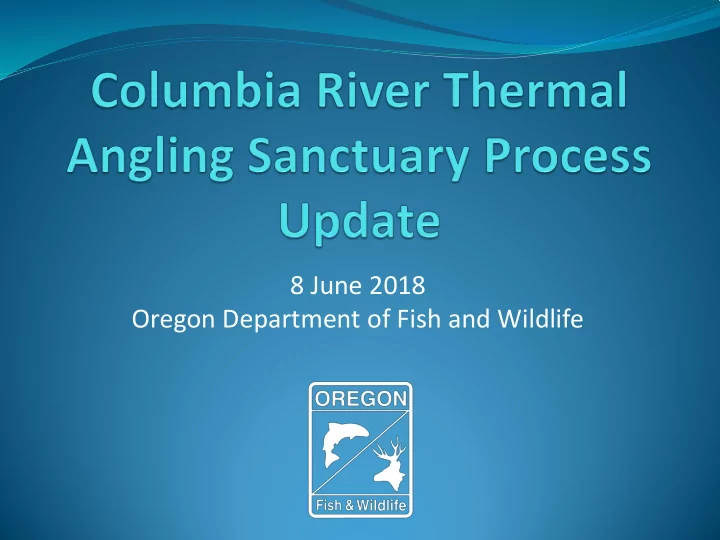 Columbia River Thermal Angling Sanctuary Process Update

8 June 2018
Oregon Department of Fish and Wildlife

OREGON
Fish & Wildlife